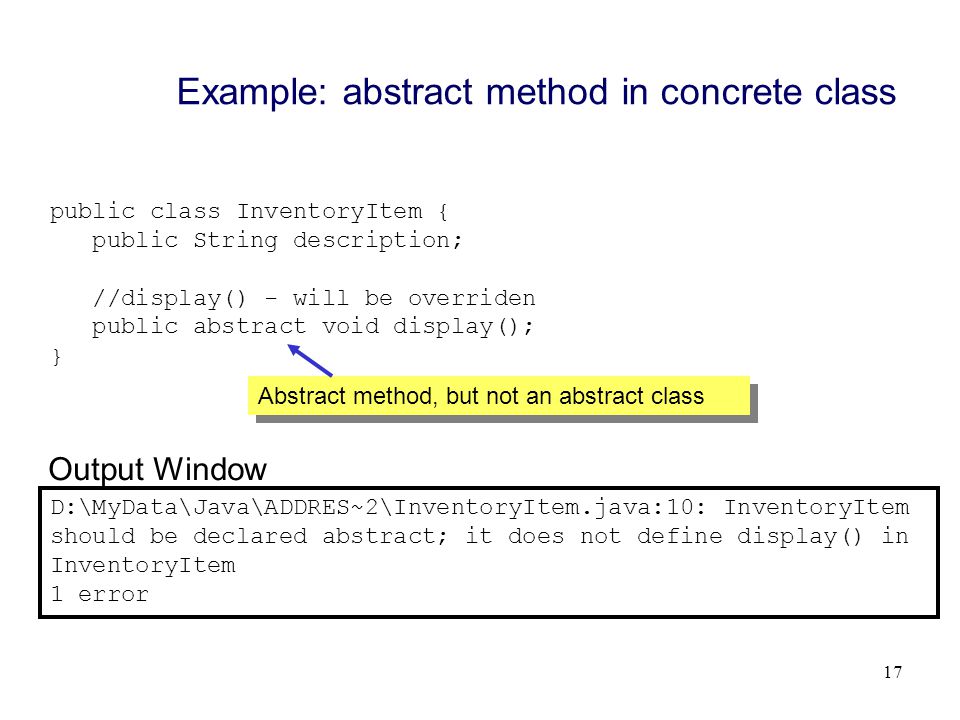 Example: abstract method in concrete class

public class InventoryItem {
   public String description;

   //display() - will be overriden
   public abstract void display();
}

Abstract method, but not an abstract class

Output Window

D:\MyData\Java\ADDRES~2\InventoryItem.java:10: InventoryItem should be declared abstract; it does not define display() in InventoryItem
1 error

17